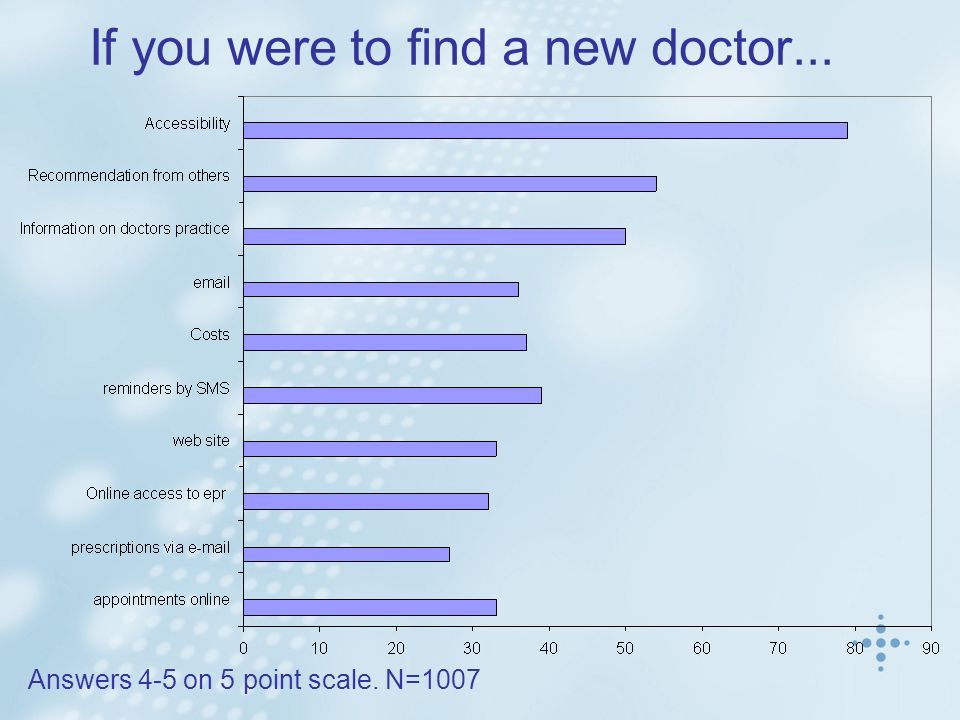 If you were to find a new doctor...

Accessibility
Recommendation from others
Information on doctors practice
email
Costs
reminders by SMS
web site
Online access to epr
prescriptions via e-mail
appointments online

0 10 20 30 40 50 60 70 80 90

Answers 4-5 on 5 point scale. N=1007